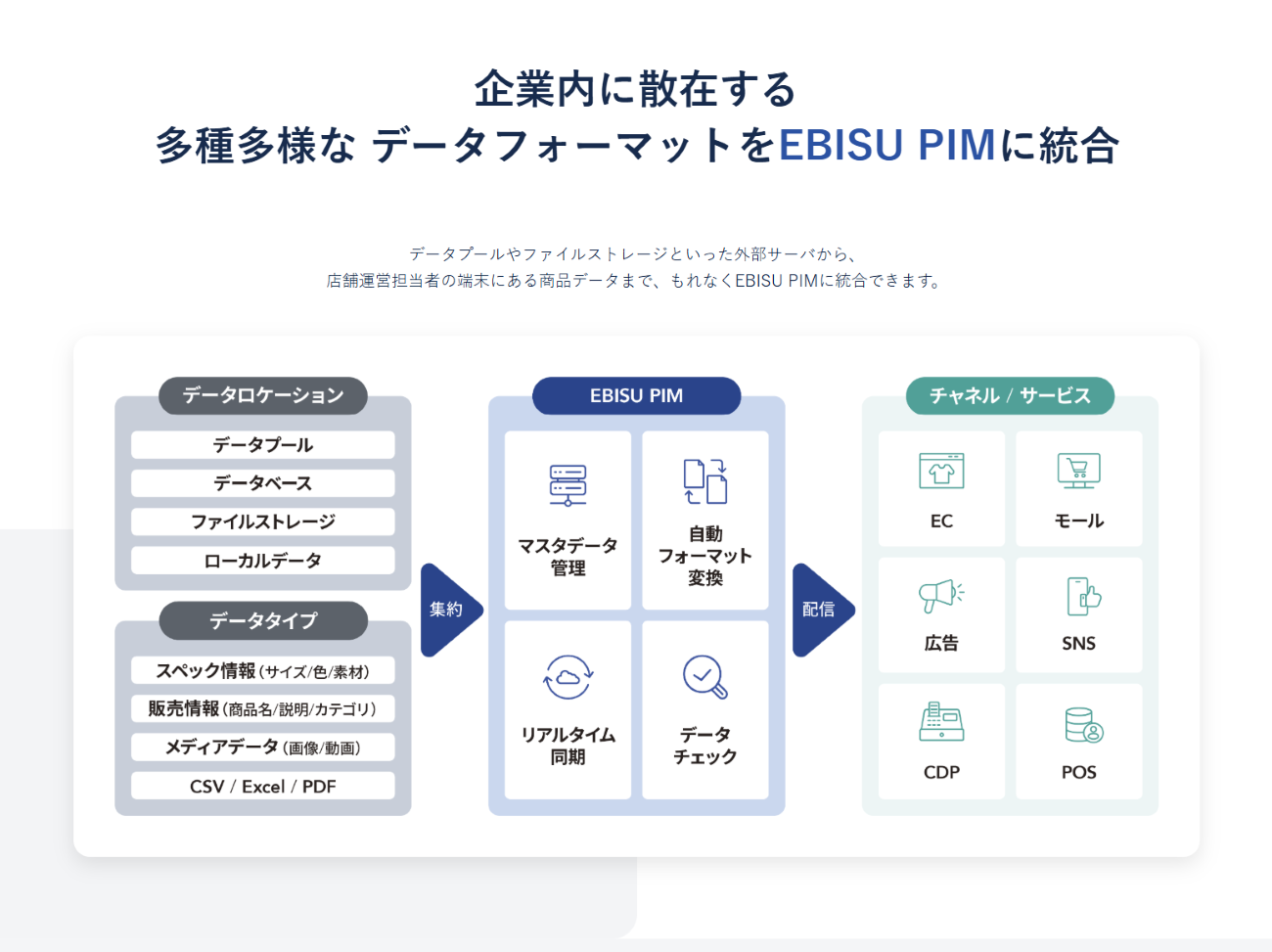 企業内に散在する
多種多様な データフォーマットをEBISU PIMに統合

データプールやファイルストレージといった外部サーバから、
店舗運営担当者の端末にある商品データまで、もれなくEBISU PIMに統合できます。

データロケーション

データプール

データベース

ファイルストレージ

ローカルデータ

データタイプ

スペック情報(サイズ/色/素材)

販売情報(商品名/説明/カテゴリ)

メディアデータ(画像/動画)

CSV / Excel / PDF

集約

EBISU PIM

マスタデータ管理

自動フォーマット変換

リアルタイム同期

データチェック

配信

チャネル / サービス

EC

モール

広告

SNS

CDP

POS